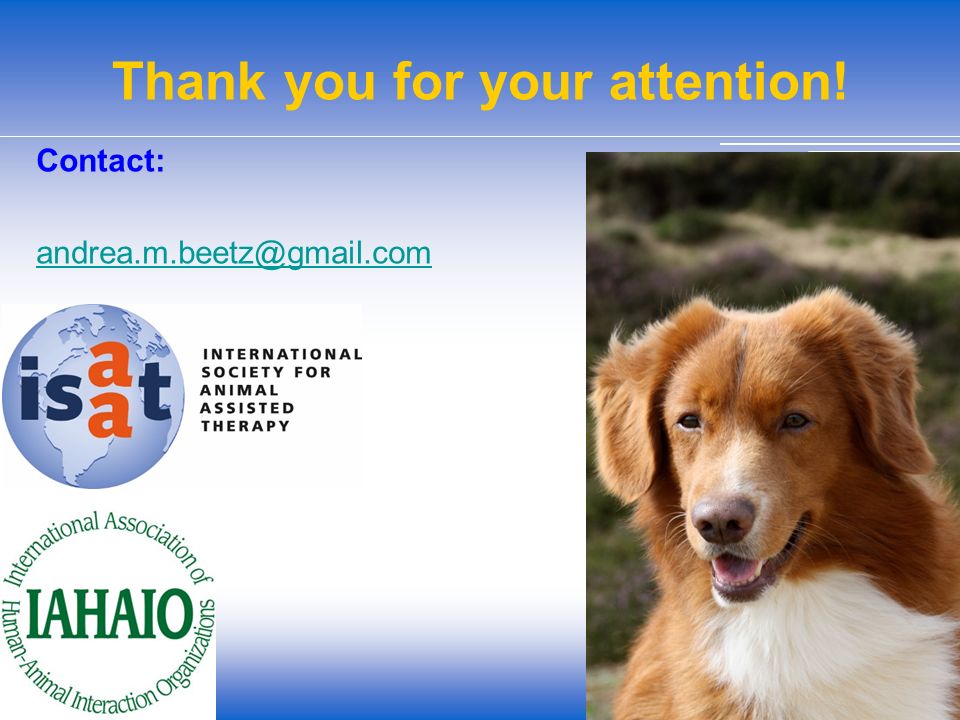 Thank you for your attention!

Contact:

andrea.m.beetz@gmail.com

isaat

INTERNATIONAL SOCIETY FOR ANIMAL ASSISTED THERAPY

International Association of Human-Animal Interaction Organizations

IAHAIO